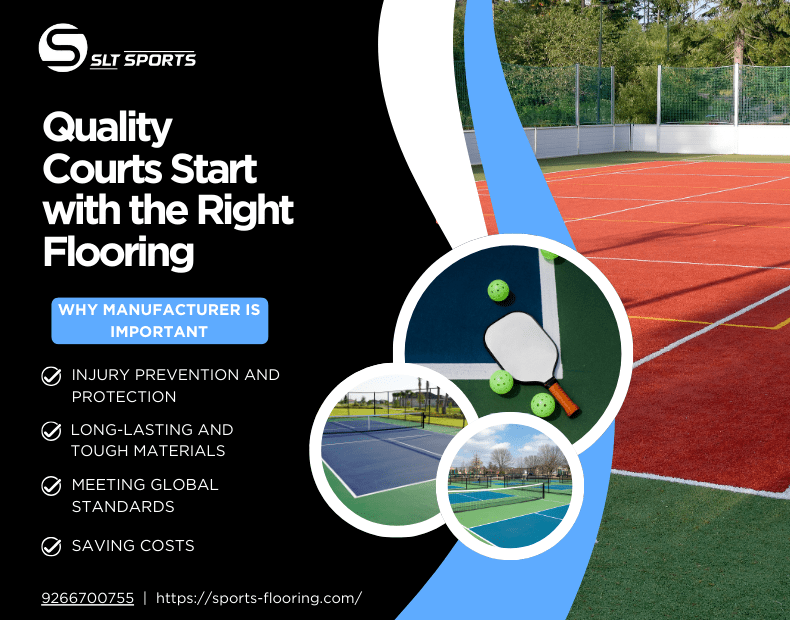 SLT SPORTS

Quality Courts Start with the Right Flooring

WHY MANUFACTURER IS IMPORTANT

INJURY PREVENTION AND PROTECTION

LONG-LASTING AND TOUGH MATERIALS

MEETING GLOBAL STANDARDS

SAVING COSTS

9266700755 | https://sports-flooring.com/